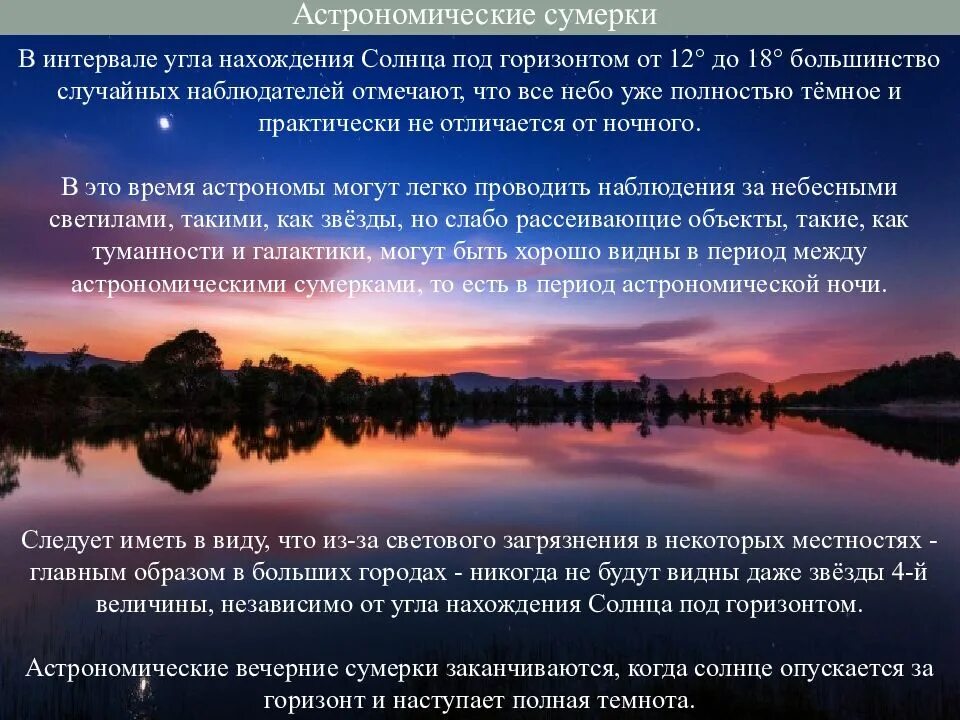 Астрономические сумерки

В интервале угла нахождения Солнца под горизонтом от 12° до 18° большинство случайных наблюдателей отмечают, что все небо уже полностью тёмное и практически не отличается от ночного.

В это время астрономы могут легко проводить наблюдения за небесными светилами, такими, как звёзды, но слабо рассеивающие объекты, такие, как туманности и галактики, могут быть хорошо видны в период между астрономическими сумерками, то есть в период астрономической ночи.

Следует иметь в виду, что из-за светового загрязнения в некоторых местностях - главным образом в больших городах - никогда не будут видны даже звёзды 4-й величины, независимо от угла нахождения Солнца под горизонтом.

Астрономические вечерние сумерки заканчиваются, когда солнце опускается за горизонт и наступает полная темнота.